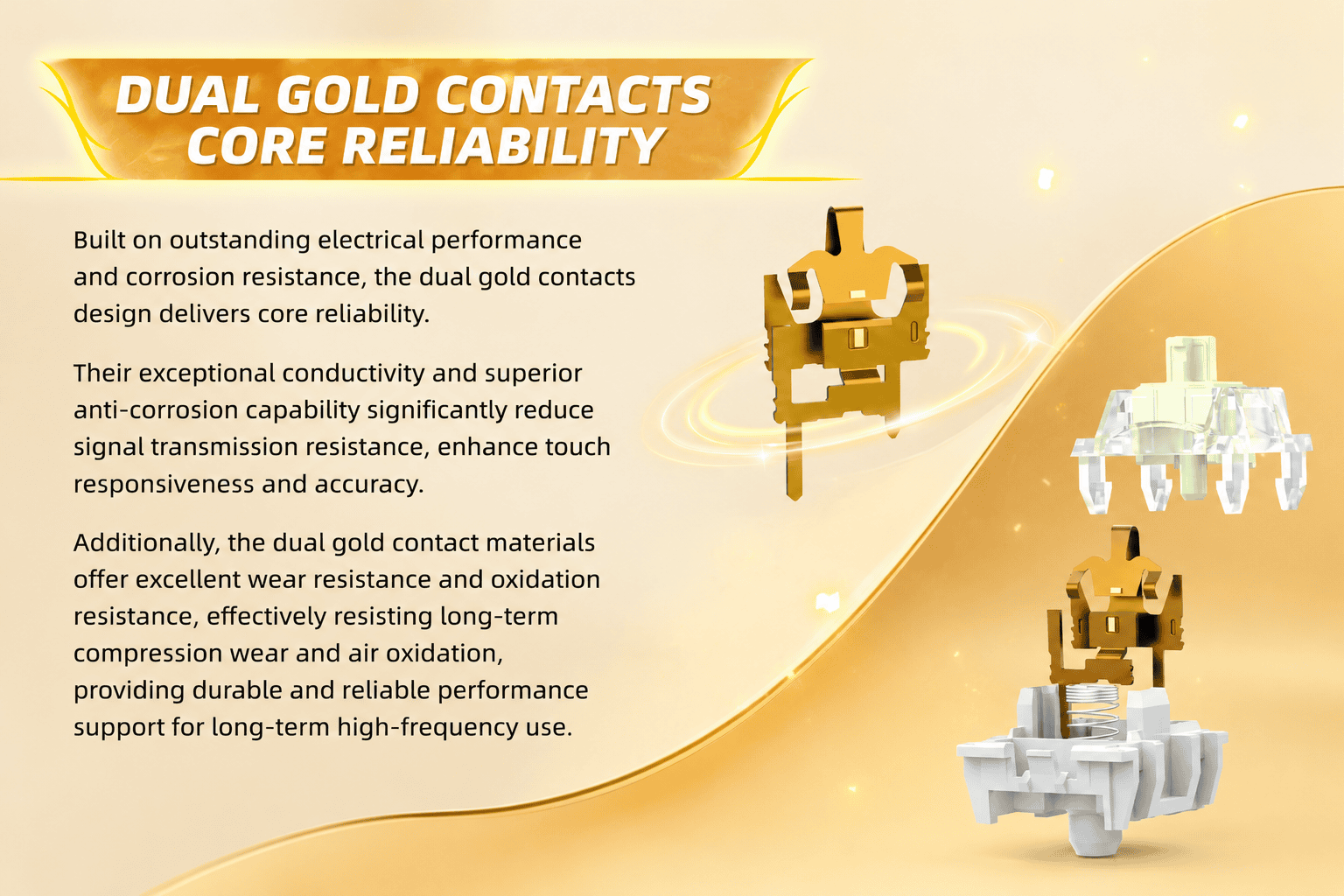 DUAL GOLD CONTACTS
CORE RELIABILITY

Built on outstanding electrical performance and corrosion resistance, the dual gold contacts design delivers core reliability.

Their exceptional conductivity and superior anti-corrosion capability significantly reduce signal transmission resistance, enhance touch responsiveness and accuracy.

Additionally, the dual gold contact materials offer excellent wear resistance and oxidation resistance, effectively resisting long-term compression wear and air oxidation, providing durable and reliable performance support for long-term high-frequency use.